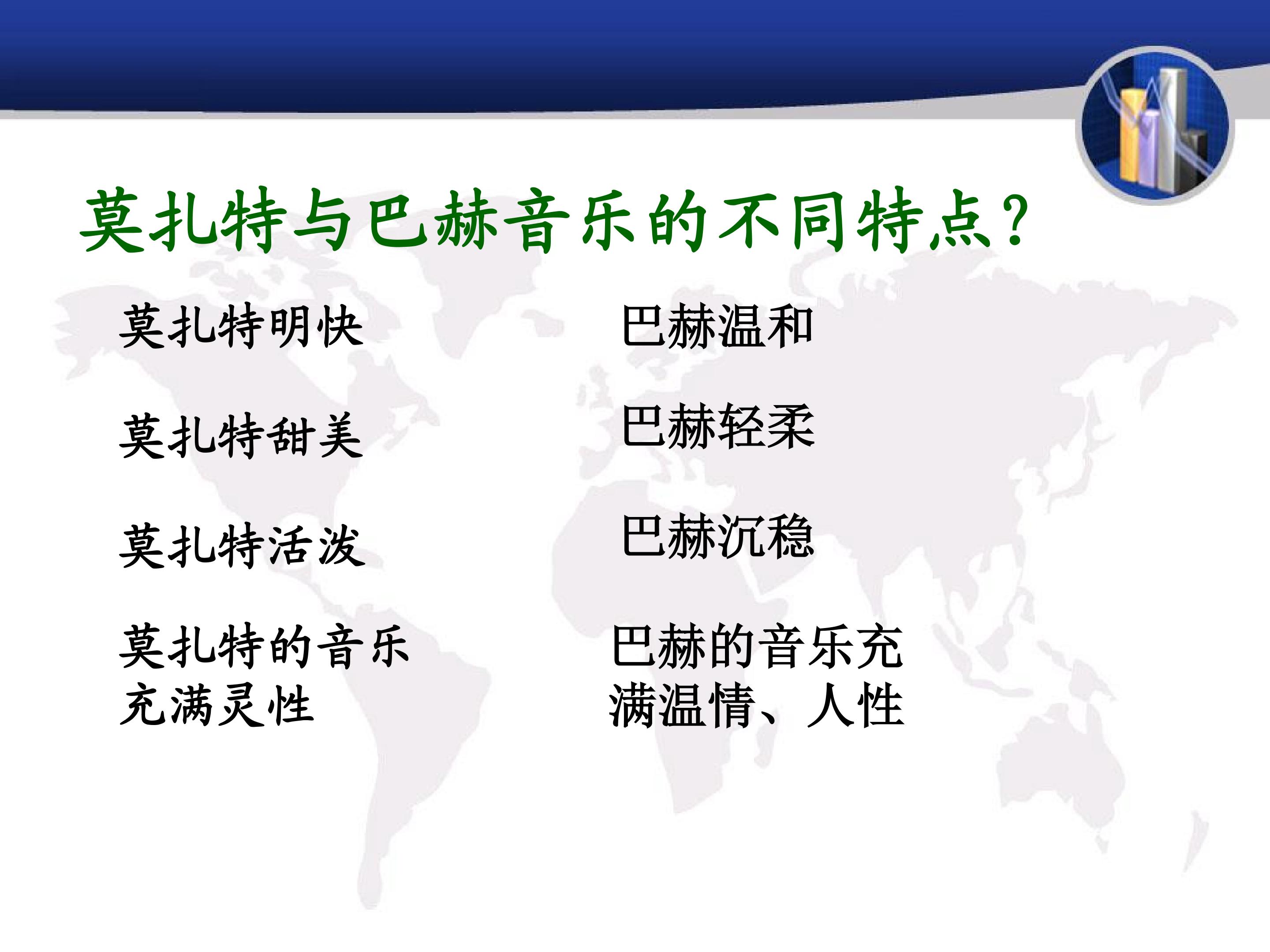 莫扎特与巴赫音乐的不同特点?

莫扎特明快

莫扎特甜美

莫扎特活泼

莫扎特的音乐充满灵性

巴赫温和

巴赫轻柔

巴赫沉稳

巴赫的音乐充满温情、人性